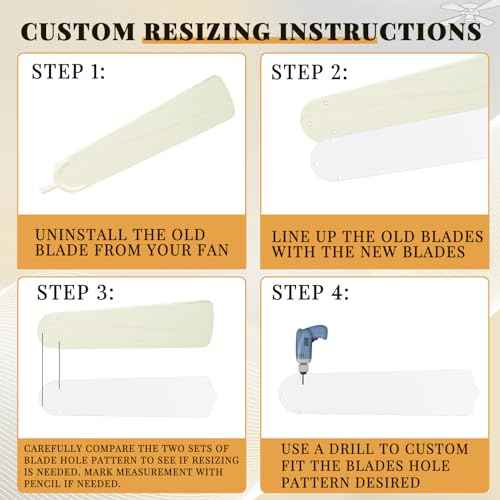 CUSTOM RESIZING INSTRUCTIONS

STEP 1:

UNINSTALL THE OLD BLADE FROM YOUR FAN

STEP 2:

LINE UP THE OLD BLADES WITH THE NEW BLADES

STEP 3:

CAREFULLY COMPARE THE TWO SETS OF BLADE HOLE PATTERN TO SEE IF RESIZING IS NEEDED. MARK MEASUREMENT WITH PENCIL IF NEEDED.

STEP 4:

USE A DRILL TO CUSTOM FIT THE BLADES HOLE PATTERN DESIRED